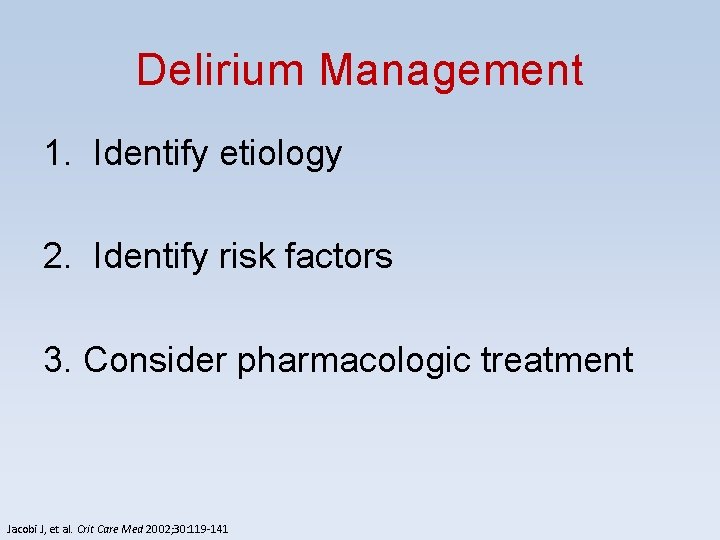 Delirium Management

1. Identify etiology

2. Identify risk factors

3. Consider pharmacologic treatment

Jacobi J, et al. Crit Care Med 2002;30:119-141